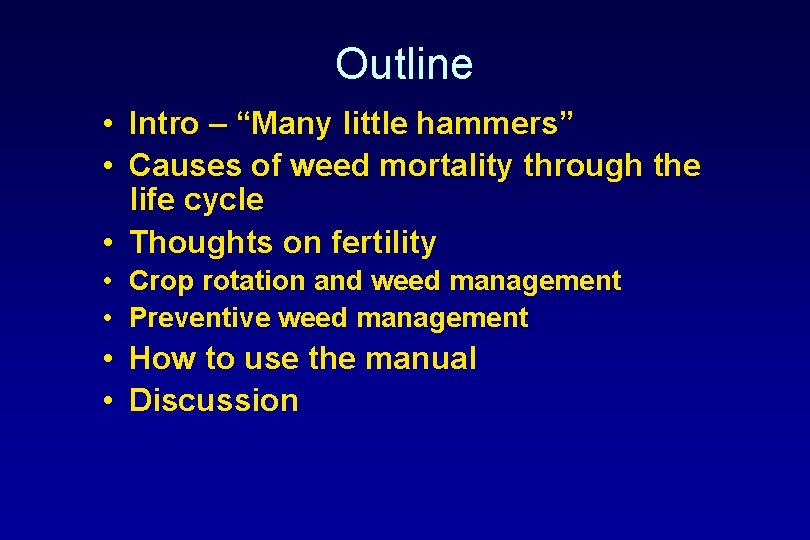 Outline

• Intro – “Many little hammers”
• Causes of weed mortality through the life cycle
• Thoughts on fertility
• Crop rotation and weed management
• Preventive weed management
• How to use the manual
• Discussion